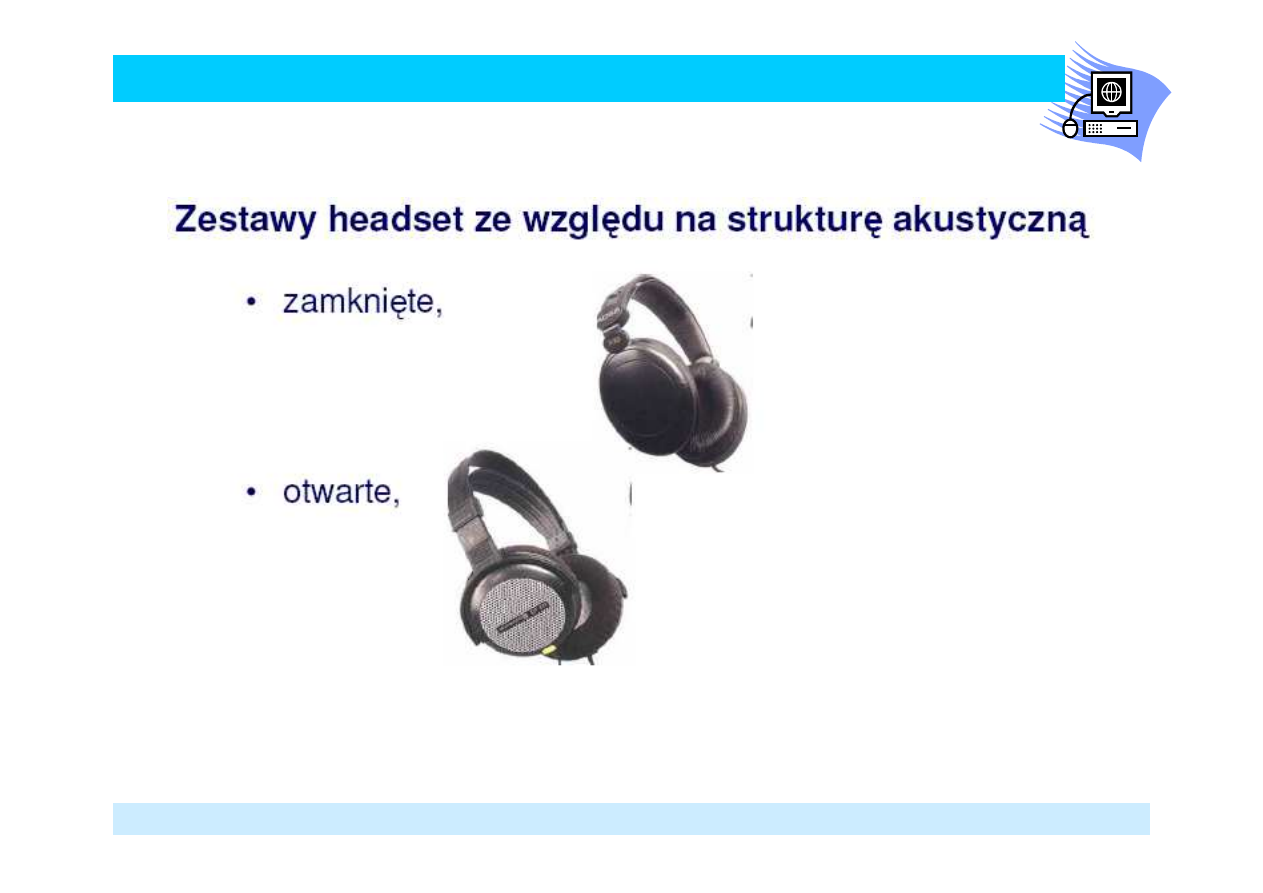 Zestawy headset ze względu na strukturę akustyczną

• zamknięte,

• otwarte,